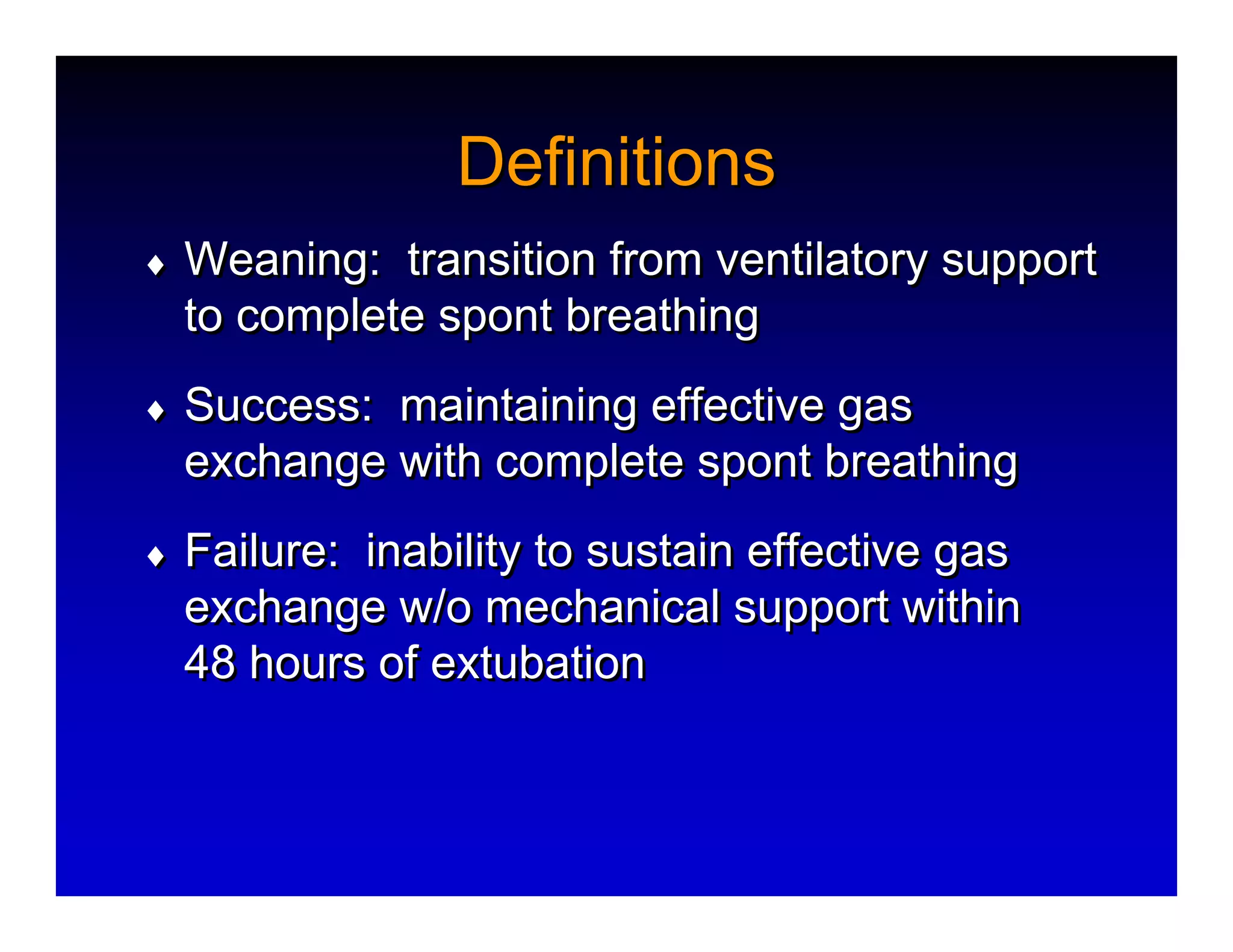 Definitions

♦ Weaning:  transition from ventilatory support to complete spont breathing

♦ Success:  maintaining effective gas exchange with complete spont breathing

♦ Failure:  inability to sustain effective gas exchange w/o mechanical support within 48 hours of extubation